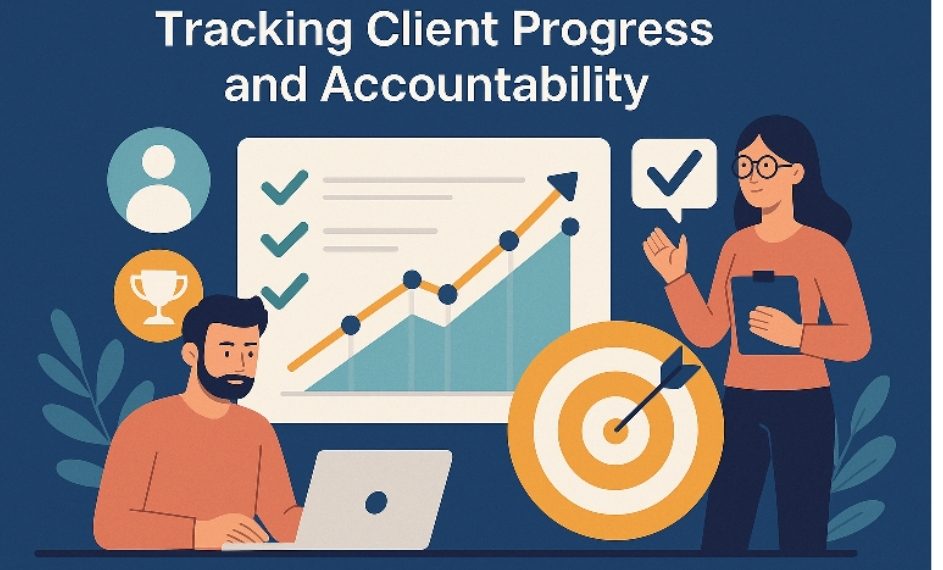 Tracking Client Progress and Accountability